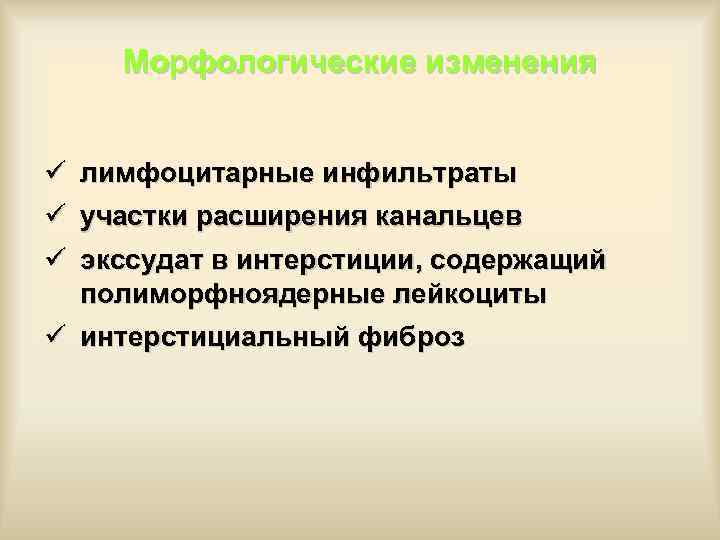 Морфологические изменения

✓ лимфоцитарные инфильтраты
✓ участки расширения канальцев
✓ экссудат в интерстиции, содержащий полиморфноядерные лейкоциты
✓ интерстициальный фиброз